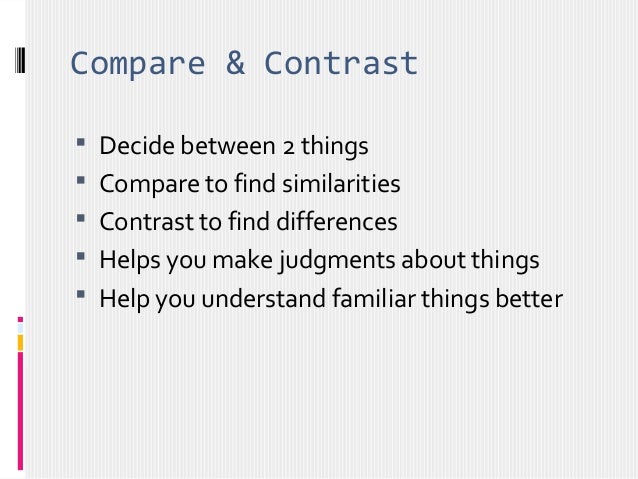 Compare & Contrast

- Decide between 2 things
- Compare to find similarities
- Contrast to find differences
- Helps you make judgments about things
- Help you understand familiar things better